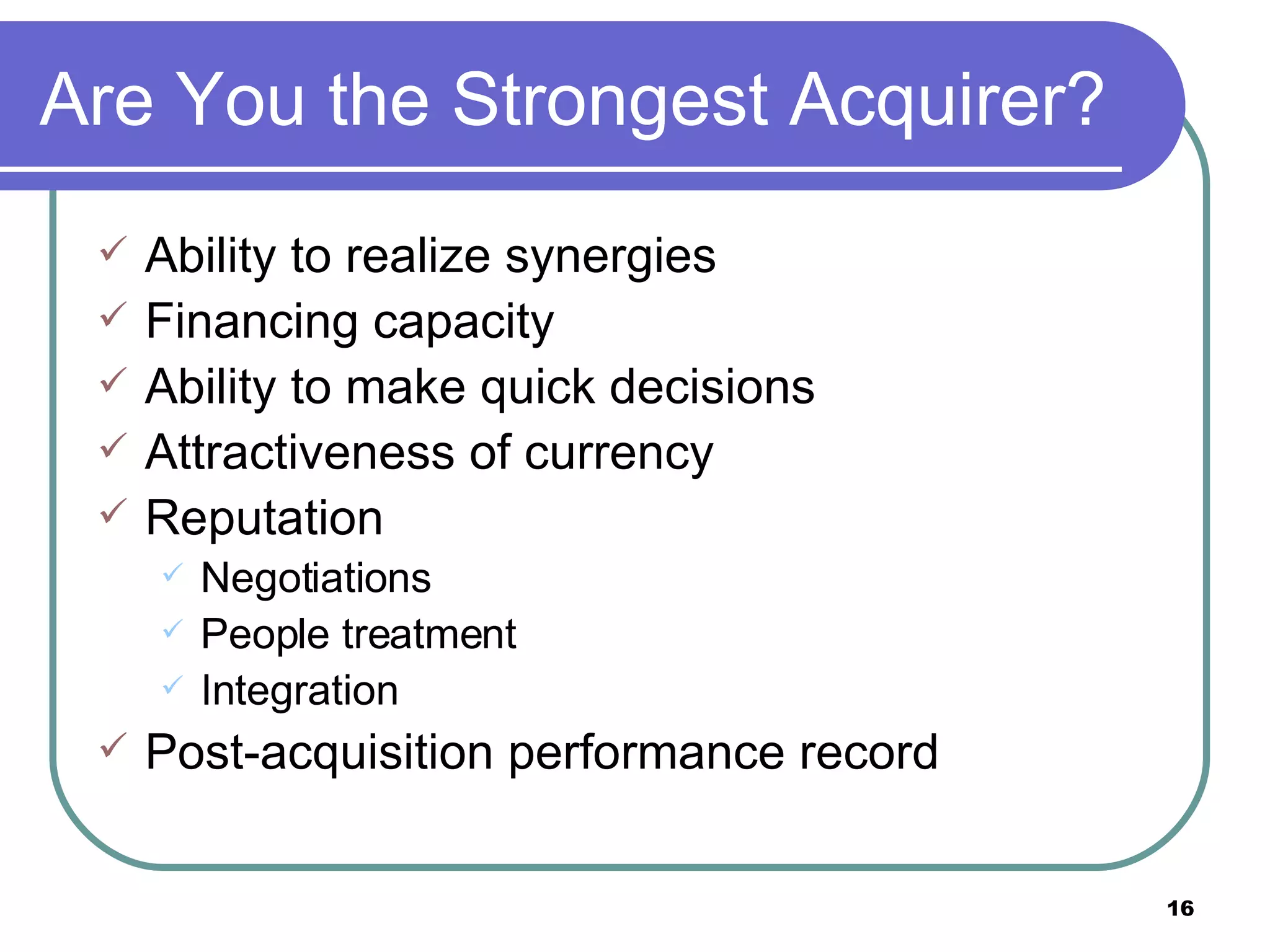 Are You the Strongest Acquirer?

✓ Ability to realize synergies
✓ Financing capacity
✓ Ability to make quick decisions
✓ Attractiveness of currency
✓ Reputation
✓ Negotiations
✓ People treatment
✓ Integration
✓ Post-acquisition performance record

16